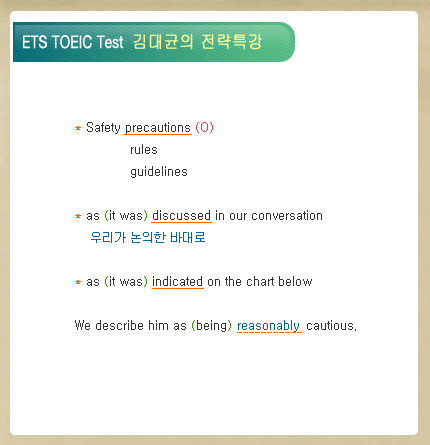 ETS TOEIC Test 김대균의 전략특강

* Safety precautions (O)
rules
guidelines

* as (it was) discussed in our conversation
우리가 논의한 바대로

* as (it was) indicated on the chart below

We describe him as (being) reasonably cautious.